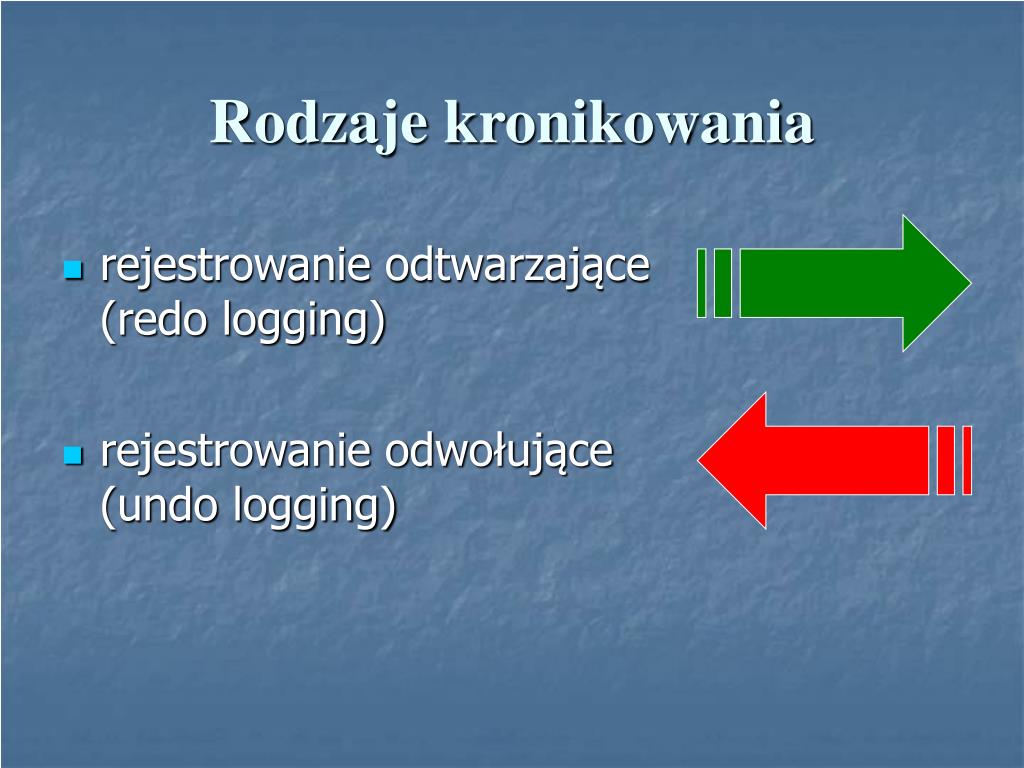 Rodzaje kronikowania

- rejestrowanie odtwarzające (redo logging)
- rejestrowanie odwołujące (undo logging)